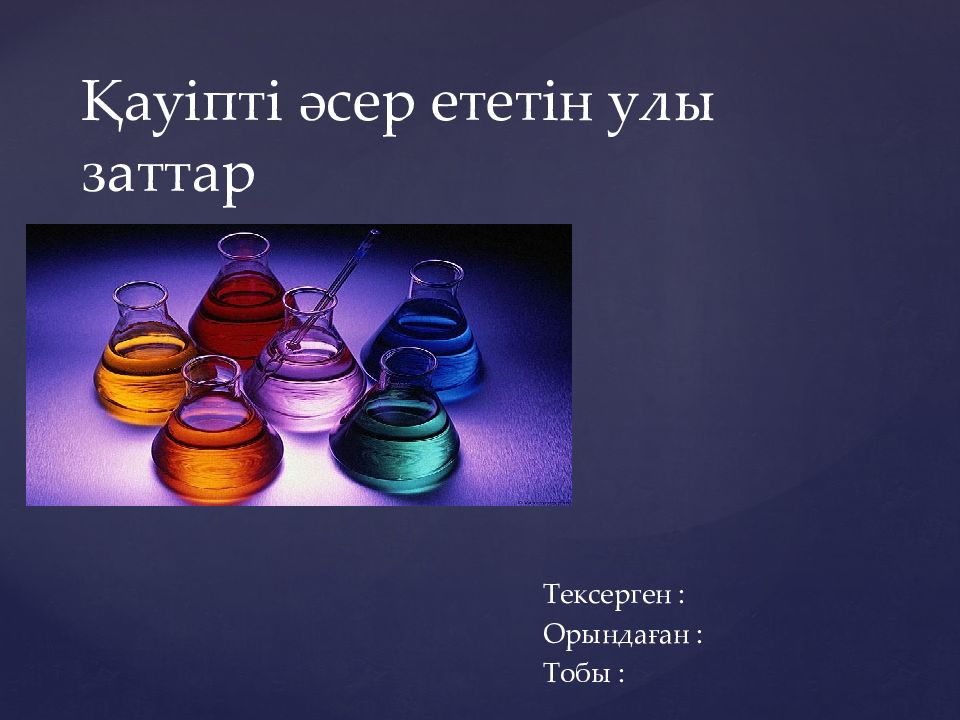 Қауіпті әсер ететін улы заттар

Тексерген :
Орындаған :
Тобы :